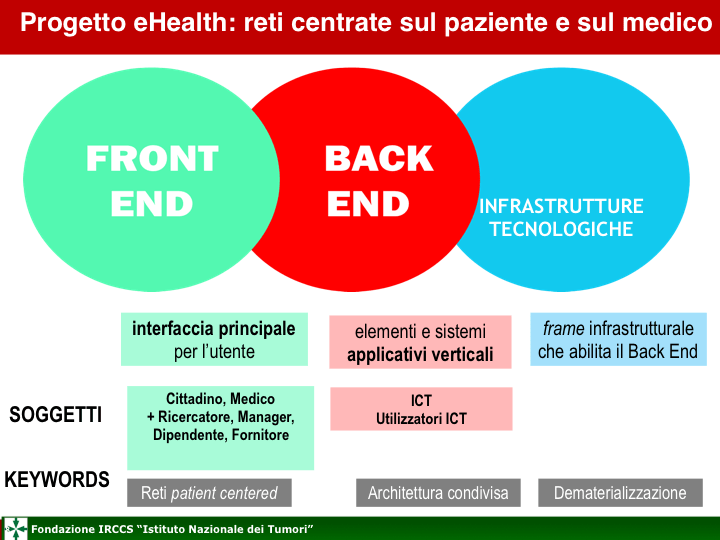 Progetto eHealth: reti centrate sul paziente e sul medico

FRONT END

BACK END

INFRASTRUTTURE TECNOLOGICHE

interfaccia principale per l'utente

elementi e sistemi applicativi verticali

frame infrastrutturale che abilita il Back End

SOGGETTI

Cittadino, Medico + Ricercatore, Manager, Dipendente, Fornitore

ICT Utilizzatori ICT

KEYWORDS

Reti patient centered

Architettura condivisa

Dematerializzazione

Fondazione IRCCS "Istituto Nazionale dei Tumori"